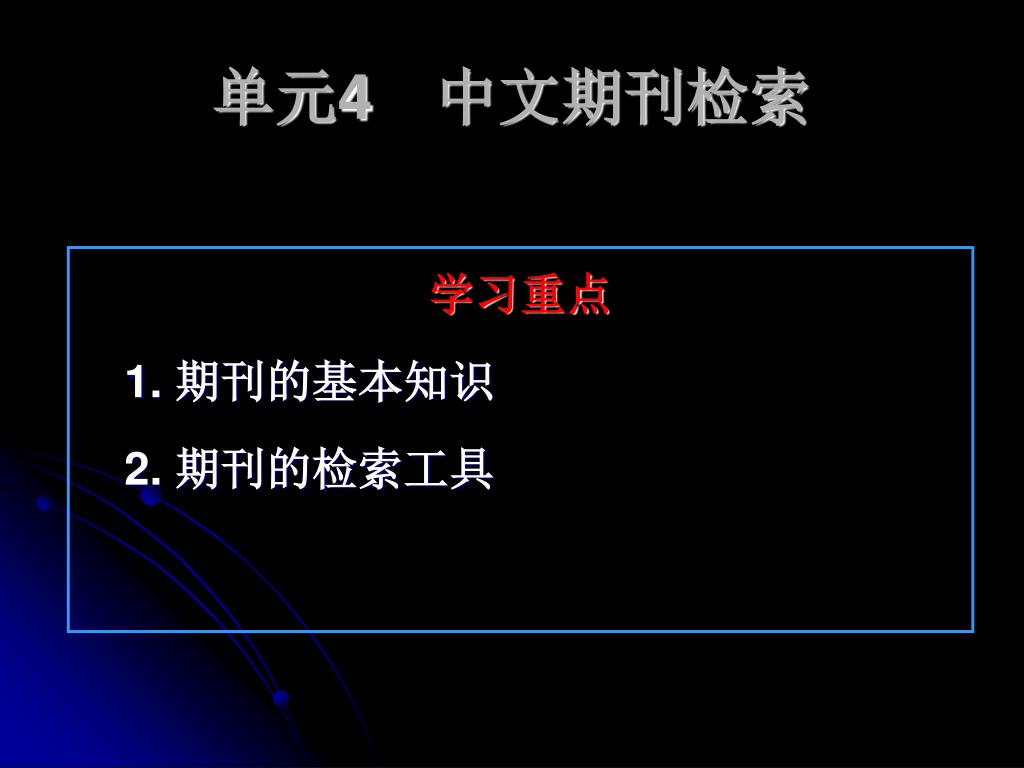 单元4　中文期刊检索

学习重点

1. 期刊的基本知识

2. 期刊的检索工具